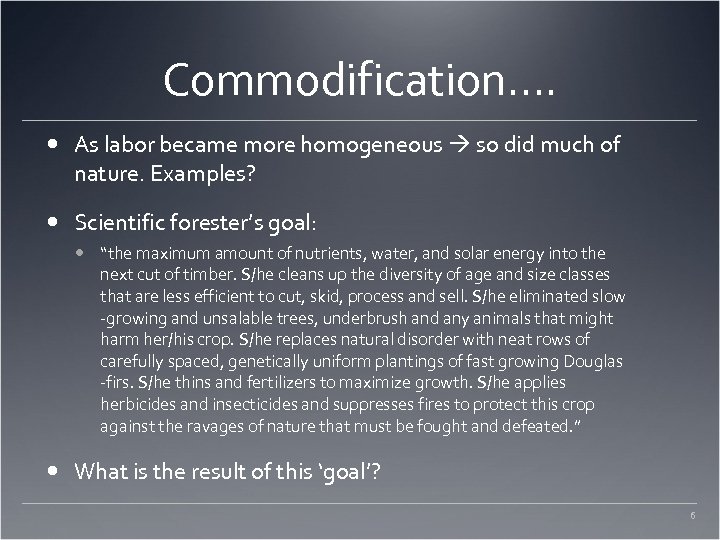 Commodification….

• As labor became more homogeneous → so did much of nature. Examples?

• Scientific forester's goal:
  • "the maximum amount of nutrients, water, and solar energy into the next cut of timber. S/he cleans up the diversity of age and size classes that are less efficient to cut, skid, process and sell. S/he eliminated slow -growing and unsalable trees, underbrush and any animals that might harm her/his crop. S/he replaces natural disorder with neat rows of carefully spaced, genetically uniform plantings of fast growing Douglas -firs. S/he thins and fertilizers to maximize growth. S/he applies herbicides and insecticides and suppresses fires to protect this crop against the ravages of nature that must be fought and defeated."

• What is the result of this 'goal'?

6